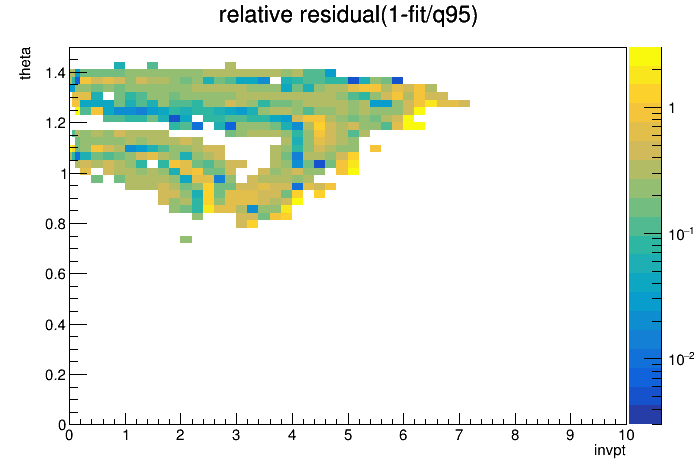 relative residual(1-fit/q95)

theta

1.4
1.2
1
0.8
0.6
0.4
0.2
0

0 1 2 3 4 5 6 7 8 9 10

invpt

1
$10^{-1}$
$10^{-2}$